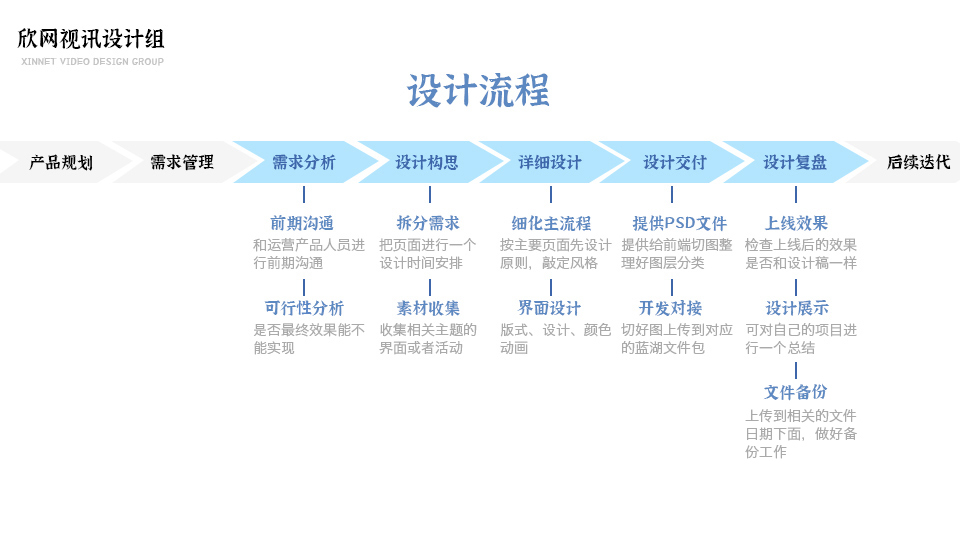 欣网视讯设计组
XINNET VIDEO DESIGN GROUP

设计流程

产品规划 需求管理 需求分析 设计构思 详细设计 设计交付 设计复盘 后续迭代

前期沟通
和运营产品人员进行前期沟通

可行性分析
是否最终效果能不能实现

拆分需求
把页面进行一个设计时间安排

素材收集
收集相关主题的界面或者活动

细化主流程
按主要页面先设计原则，敲定风格

界面设计
版式、设计、颜色动画

提供PSD文件
提供给前端切图整理好图层分类

开发对接
切好图上传到对应的蓝湖文件包

上线效果
检查上线后的效果是否和设计稿一样

设计展示
可对自己的项目进行一个总结

文件备份
上传到相关的文件日期下面，做好备份工作